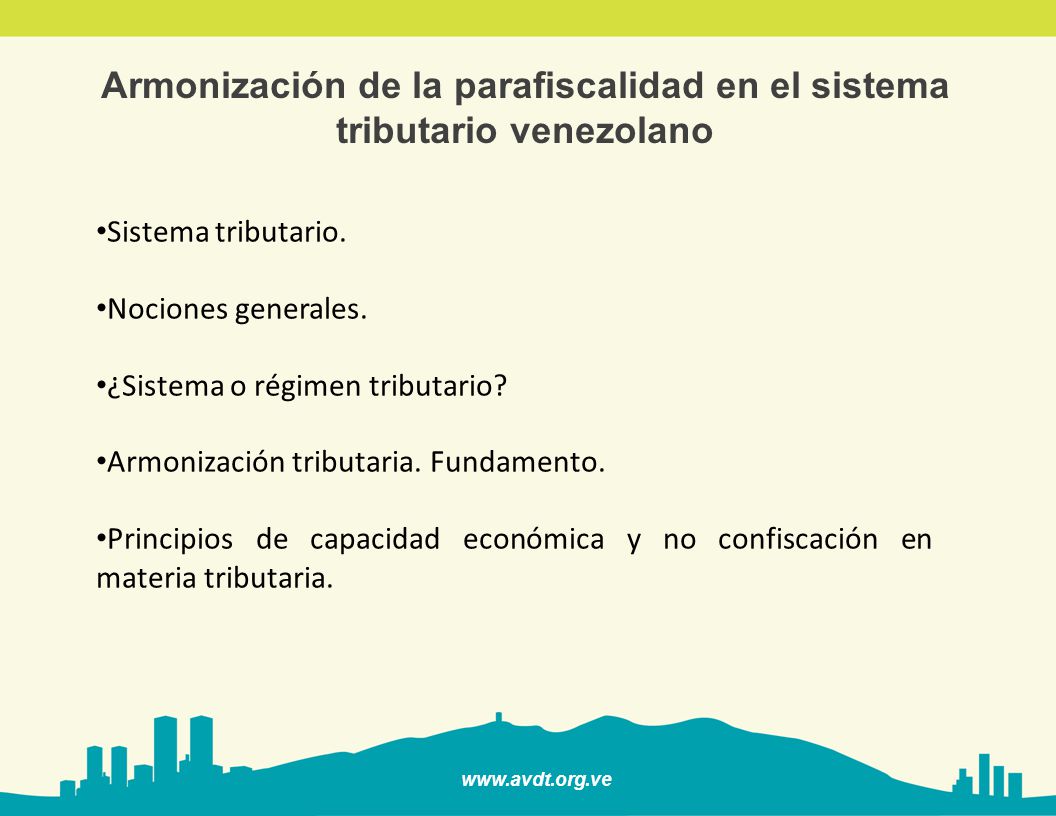 Armonización de la parafiscalidad en el sistema tributario venezolano

•Sistema tributario.

•Nociones generales.

•¿Sistema o régimen tributario?

•Armonización tributaria. Fundamento.

•Principios de capacidad económica y no confiscación en materia tributaria.

www.avdt.org.ve